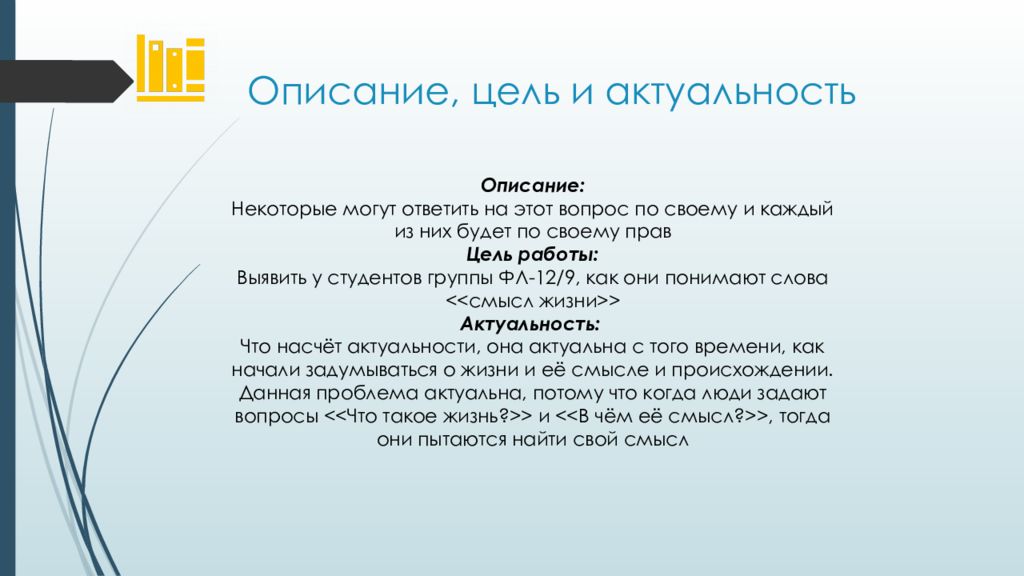 Описание, цель и актуальность

Описание:
Некоторые могут ответить на этот вопрос по своему и каждый из них будет по своему прав
Цель работы:
Выявить у студентов группы ФЛ-12/9, как они понимают слова <<смысл жизни>>
Актуальность:
Что насчёт актуальности, она актуальна с того времени, как начали задумываться о жизни и её смысле и происхождении. Данная проблема актуальна, потому что когда люди задают вопросы <<Что такое жизнь?>> и <<В чём её смысл?>>, тогда они пытаются найти свой смысл